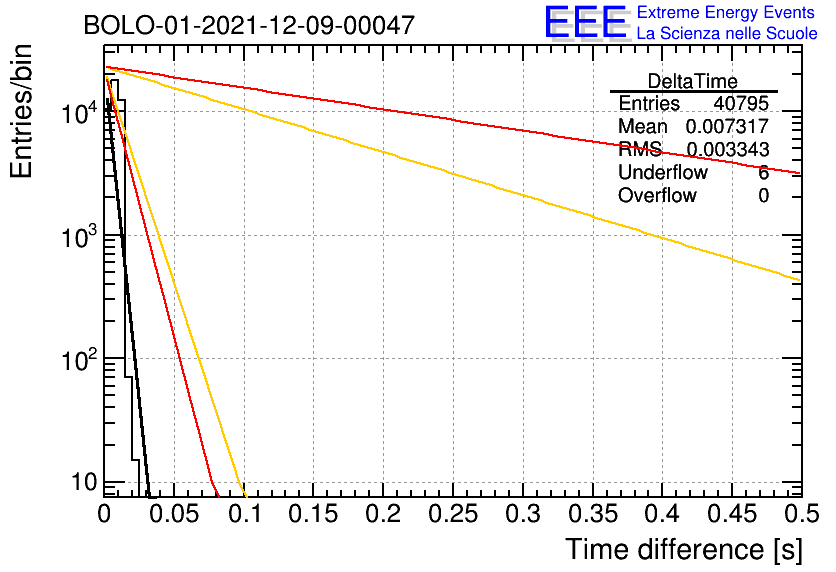 BOLO-01-2021-12-09-00047

EEE Extreme Energy Events
La Scienza nelle Scuole

| DeltaTime | |
|---|---|
| Entries | 40795 |
| Mean | 0.007317 |
| RMS | 0.003343 |
| Underflow | 6 |
| Overflow | 0 |

Entries/bin

$10^4$
$10^3$
$10^2$
10

0 0.05 0.1 0.15 0.2 0.25 0.3 0.35 0.4 0.45 0.5

Time difference [s]